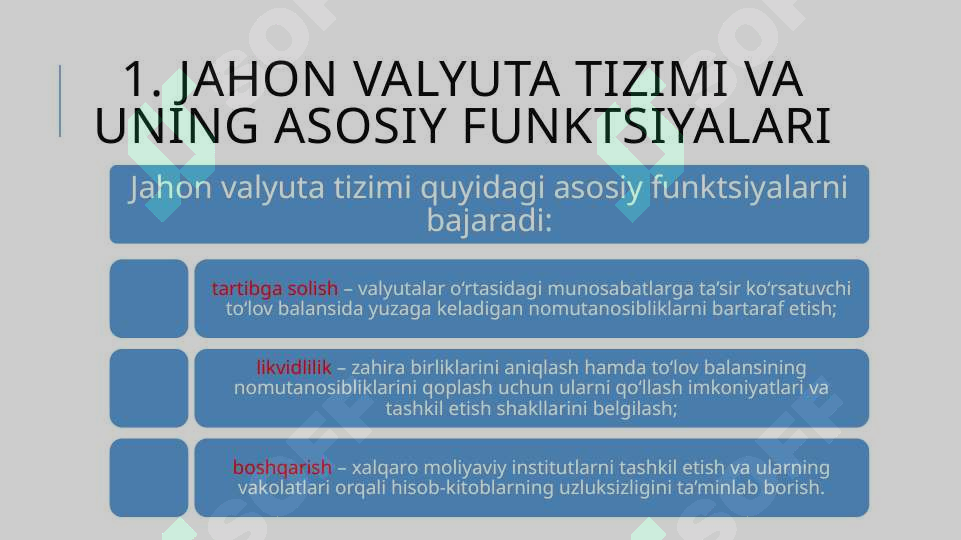 1. JAHON VALYUTA TIZIMI VA UNING ASOSIY FUNKTSIYALARI

Jahon valyuta tizimi quyidagi asosiy funktsiyalarni bajaradi:

tartibga solish – valyutalar o‘rtasidagi munosabatlarga ta’sir ko‘rsatuvchi to‘lov balansida yuzaga keladigan nomutanosibliklarni bartaraf etish;

likvidlilik – zahira birliklarini aniqlash hamda to‘lov balansining nomutanosibliklarini qoplash uchun ularni qo‘llash imkoniyatlari va tashkil etish shakllarini belgilash;

boshqarish – xalqaro moliyaviy institutlarni tashkil etish va ularning vakolatlari orqali hisob-kitoblarning uzluksizligini ta’minlab borish.